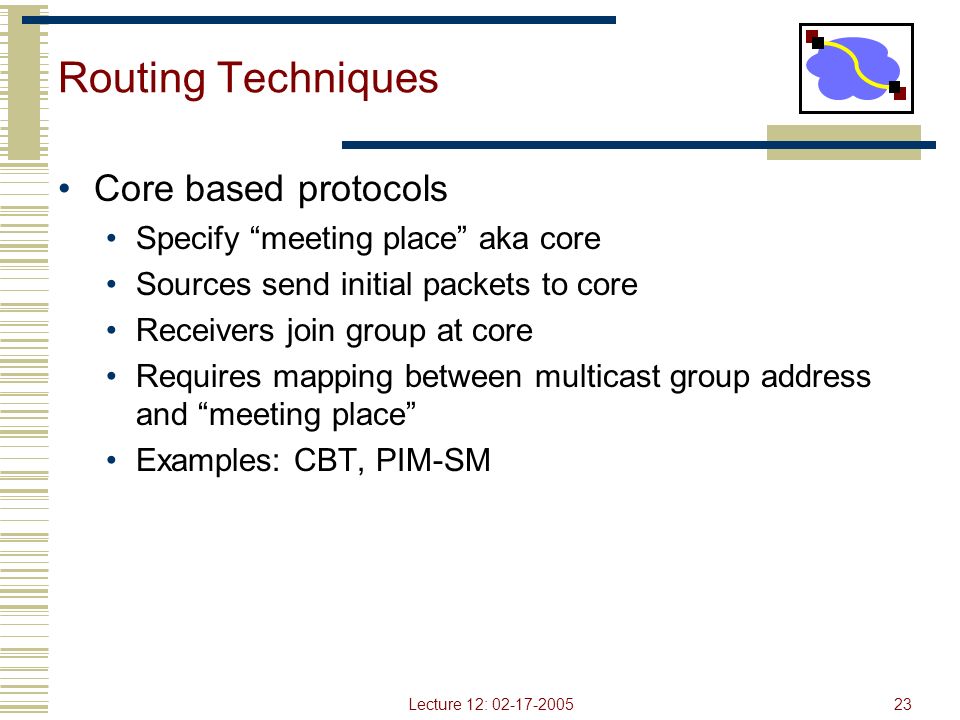 Routing Techniques

• Core based protocols
  • Specify “meeting place” aka core
  • Sources send initial packets to core
  • Receivers join group at core
  • Requires mapping between multicast group address and “meeting place”
  • Examples: CBT, PIM-SM

Lecture 12: 02-17-2005

23